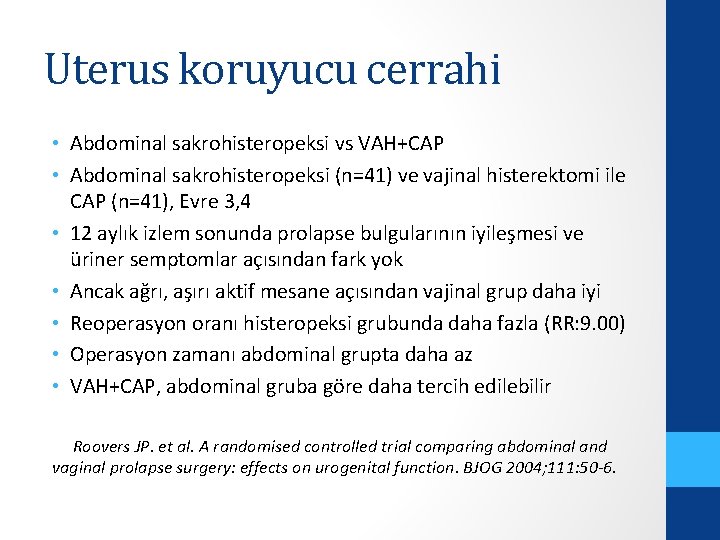 Uterus koruyucu cerrahi

• Abdominal sakrohisteropeksi vs VAH+CAP
• Abdominal sakrohisteropeksi (n=41) ve vajinal histerektomi ile CAP (n=41), Evre 3,4
• 12 aylık izlem sonunda prolapse bulgularının iyileşmesi ve üriner semptomlar açısından fark yok
• Ancak ağrı, aşırı aktif mesane açısından vajinal grup daha iyi
• Reoperasyon oranı histeropeksi grubunda daha fazla (RR:9.00)
• Operasyon zamanı abdominal grupta daha az
• VAH+CAP, abdominal gruba göre daha tercih edilebilir

Roovers JP. et al. A randomised controlled trial comparing abdominal and vaginal prolapse surgery: effects on urogenital function. BJOG 2004;111:50-6.